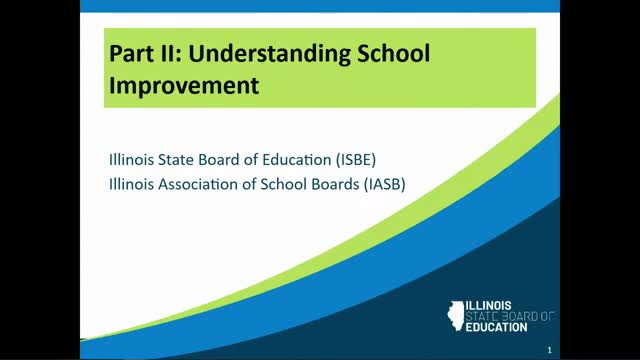 Part II: Understanding School Improvement

Illinois State Board of Education (ISBE)
Illinois Association of School Boards (IASB)

ILLINOIS STATE BOARD OF EDUCATION

1